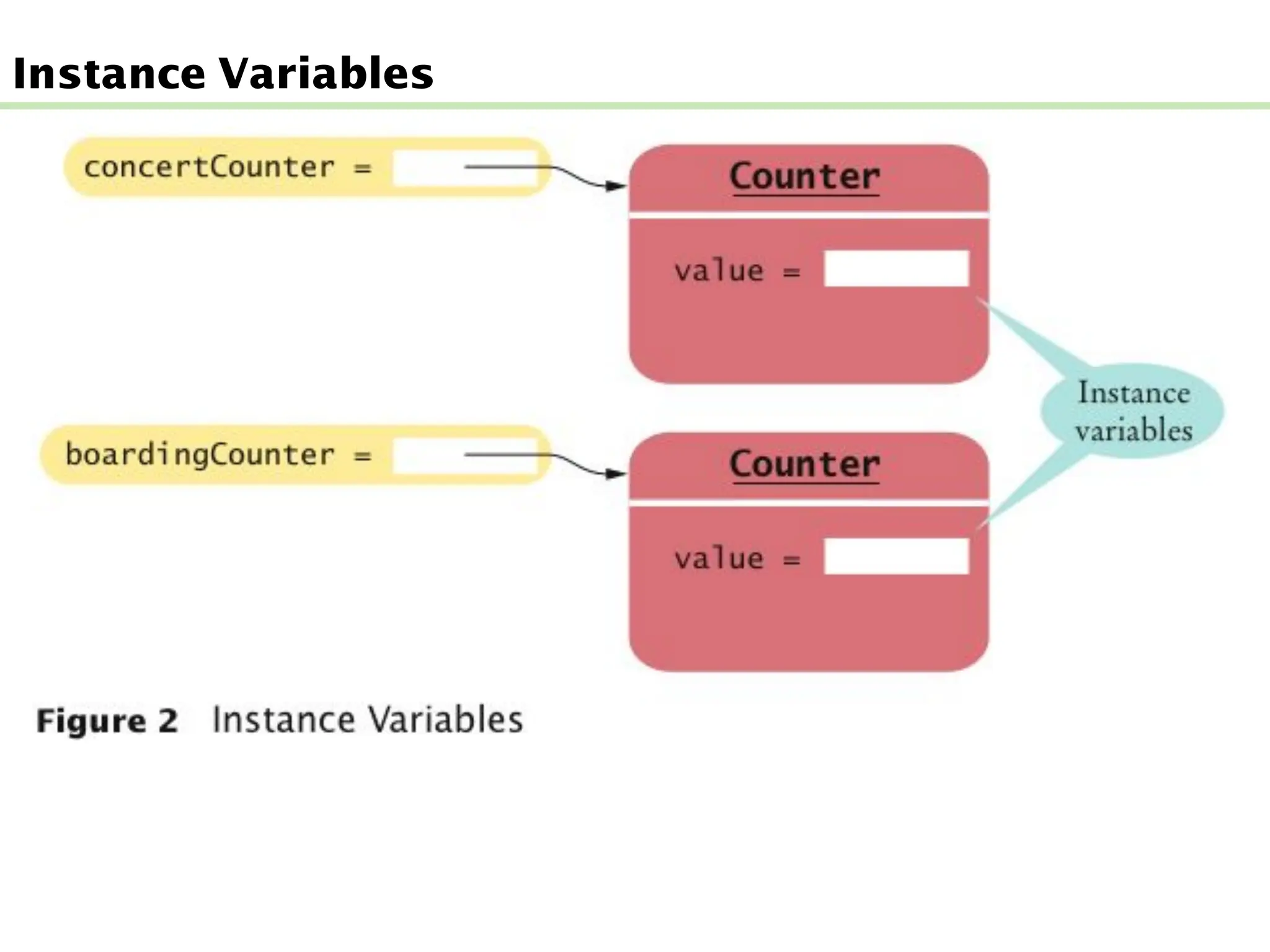 Instance Variables

concertCounter =

Counter

value =

Instance variables

boardingCounter =

Counter

value =

Figure 2 Instance Variables